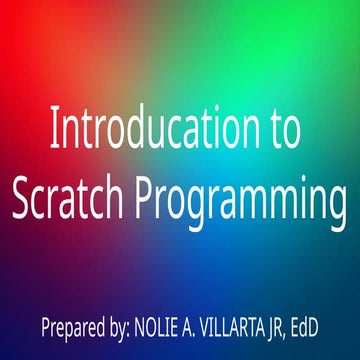 Introducation to Scratch Programming

Prepared by: NOLIE A. VILLARTA JR, EdD